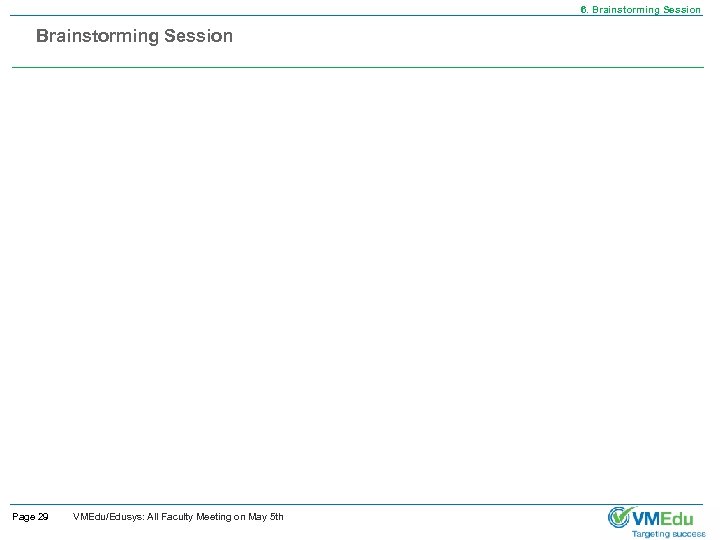 6. Brainstorming Session

Brainstorming Session

Page 29 VMEdu/Edusys: All Faculty Meeting on May 5th

VMEdu
Targeting success